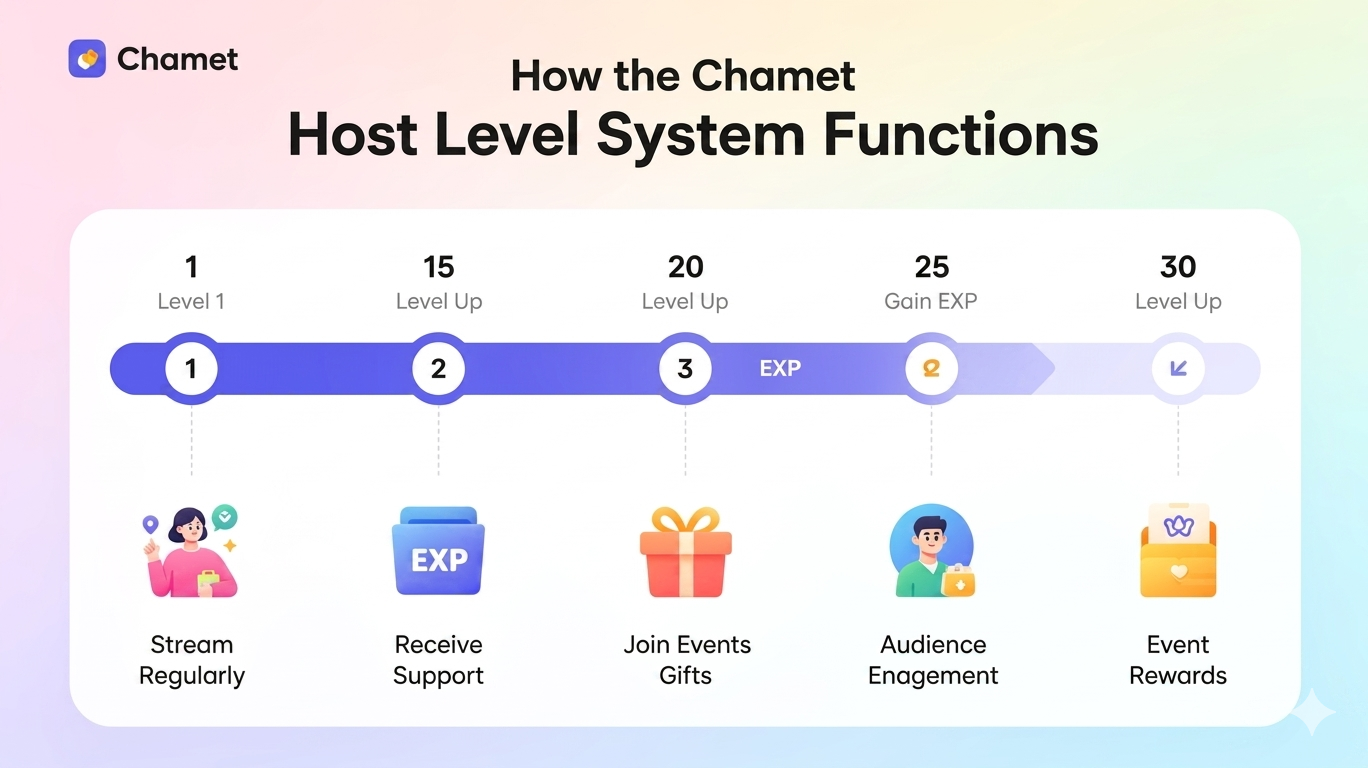 Chamet

How the Chamet
Host Level System Functions

1
Level 1

15
Level Up

20
Level Up

25
Gain EXP

30
Level Up

1

2

3

EXP

EXP

Stream Regularly

Receive Support

Join Events Gifts

Audience Enagement

Event Rewards